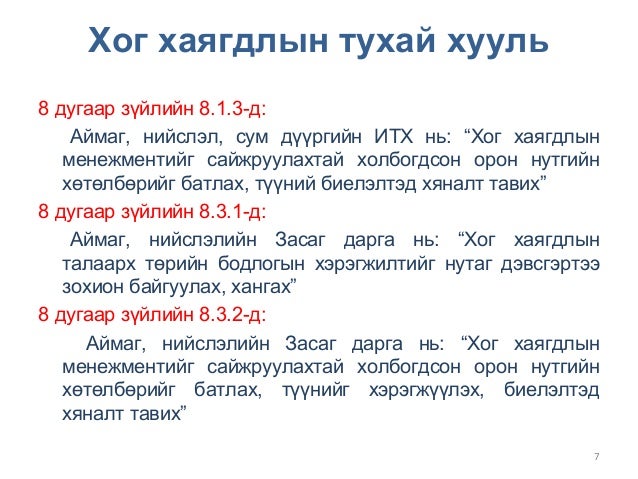 Хог хаягдлын тухай хууль

8 дугаар зүйлийн 8.1.3-д:

Аймаг, нийслэл, сум дүүргийн ИТХ нь: “Хог хаягдлын менежментийг сайжруулахтай холбогдсон орон нутгийн хөтөлбөрийг батлах, түүний биелэлтэд хяналт тавих”

8 дугаар зүйлийн 8.3.1-д:

Аймаг, нийслэлийн Засаг дарга нь: “Хог хаягдлын талаарх төрийн бодлогын хэрэгжилтийг нутаг дэвсгэртээ зохион байгуулах, хангах”

8 дугаар зүйлийн 8.3.2-д:

Аймаг, нийслэлийн Засаг дарга нь: “Хог хаягдлын менежментийг сайжруулахтай холбогдсон орон нутгийн хөтөлбөрийг батлах, түүнийг хэрэгжүүлэх, биелэлтэд хяналт тавих”

7